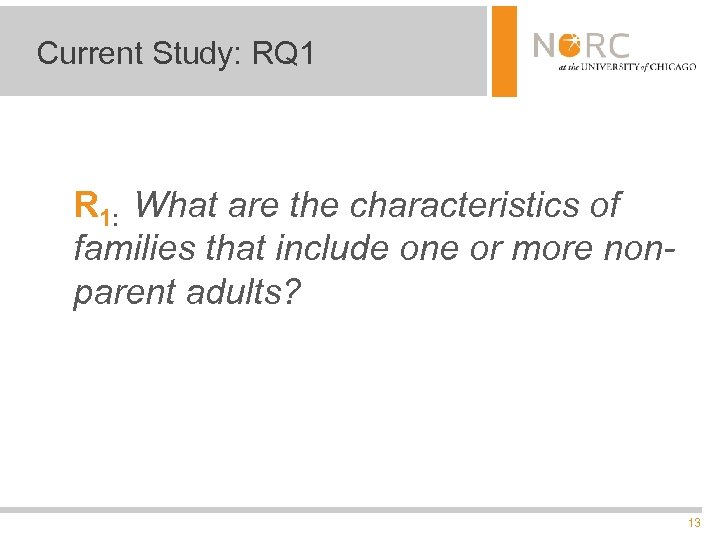 Current Study: RQ1

NORC at the UNIVERSITY of CHICAGO

$R_{1:}$ What are the characteristics of families that include one or more non-parent adults?

13